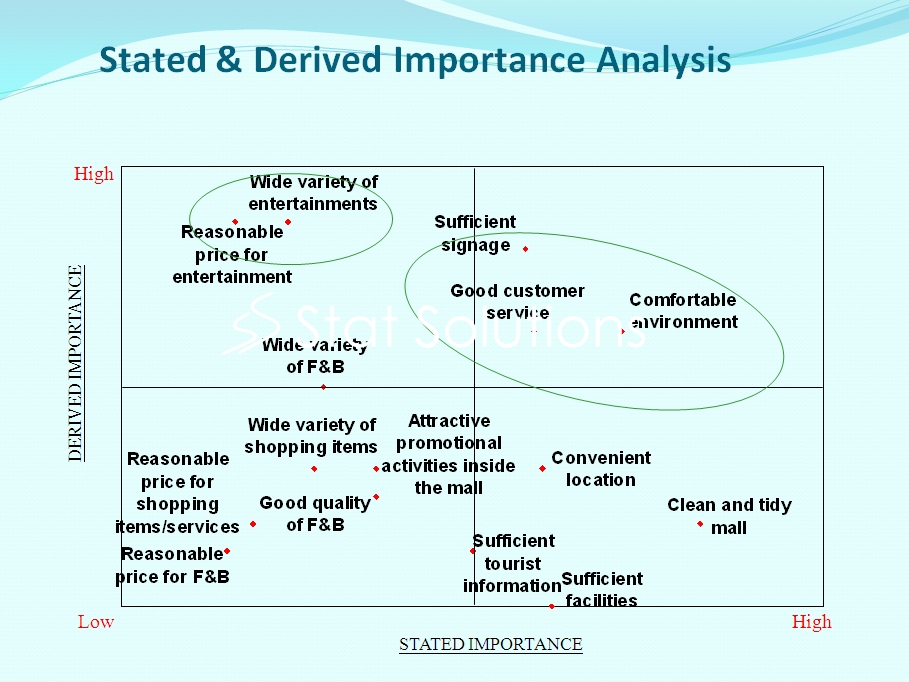 Stated & Derived Importance Analysis

High

DERIVED IMPORTANCE

Wide variety of entertainments

Reasonable price for entertainment

Sufficient signage

Good customer service

Comfortable environment

Stat Solutions

Wide variety of F&B

Wide variety of shopping items

Attractive promotional activities inside the mall

Convenient location

Reasonable price for shopping items/services

Good quality of F&B

Clean and tidy mall

Reasonable price for F&B

Sufficient tourist information

Sufficient facilities

Low

High

STATED IMPORTANCE